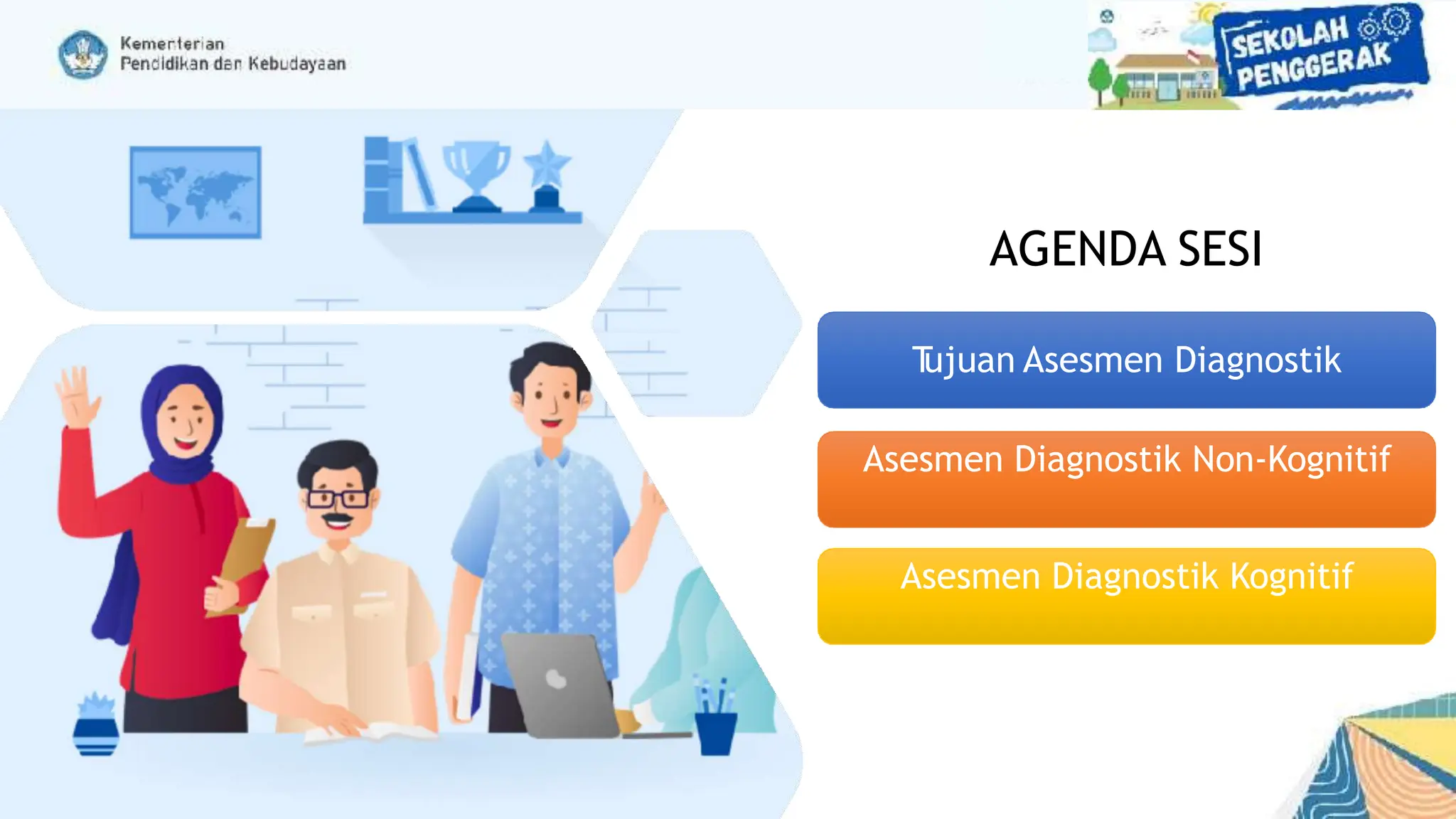 Kementerian
Pendidikan dan Kebudayaan

SEKOLAH
PENGGERAK

AGENDA SESI

Tujuan Asesmen Diagnostik

Asesmen Diagnostik Non-Kognitif

Asesmen Diagnostik Kognitif